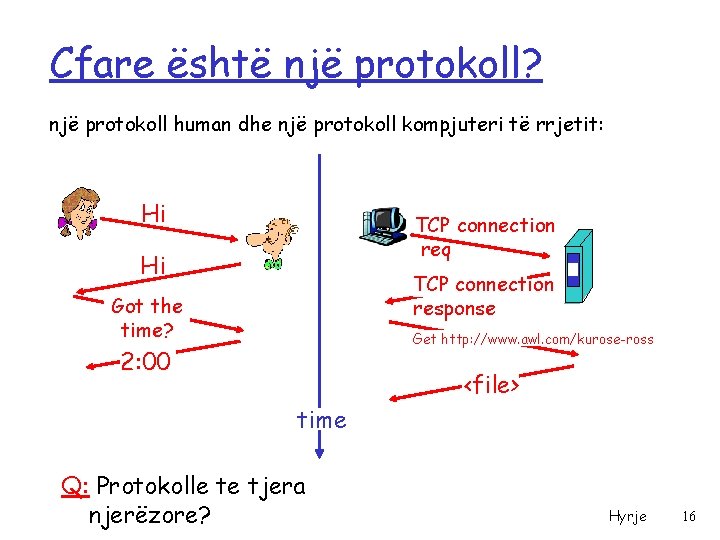 Cfare është një protokoll?

një protokoll human dhe një protokoll kompjuteri të rrjetit:

Hi

Hi

Got the time?

2:00

TCP connection req

TCP connection response

Get http://www.awl.com/kurose-ross

<file>

time

Q: Protokolle te tjera njerëzore?

Hyrje 16